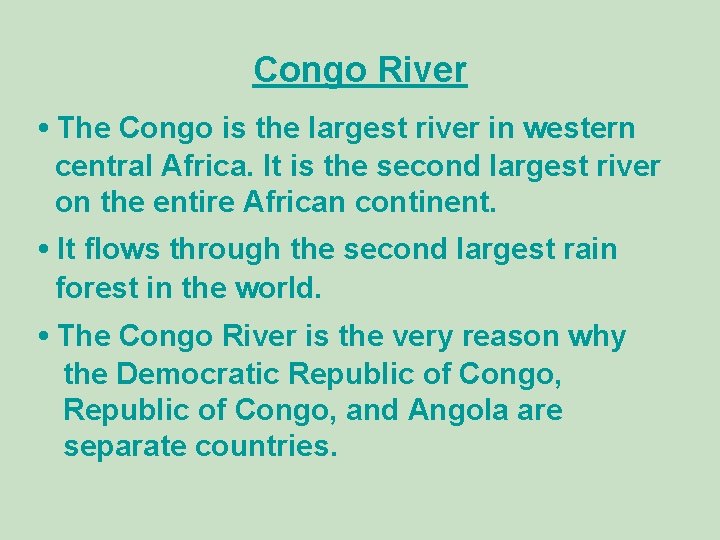 Congo River

• The Congo is the largest river in western central Africa. It is the second largest river on the entire African continent.

• It flows through the second largest rain forest in the world.

• The Congo River is the very reason why the Democratic Republic of Congo, Republic of Congo, and Angola are separate countries.